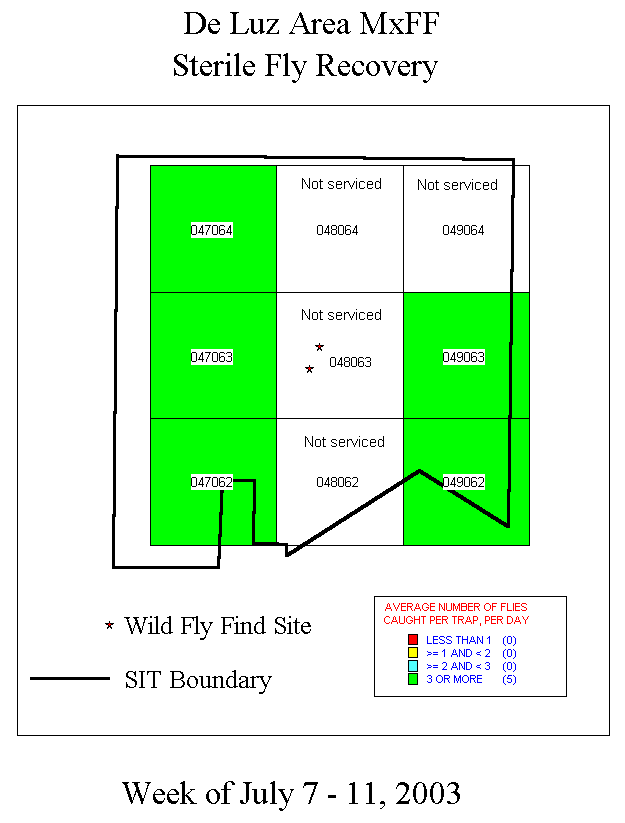 De Luz Area MxFF
Sterile Fly Recovery

047064

Not serviced
048064

Not serviced
049064

047063

Not serviced
048063

049063

047062

Not serviced
048062

049062

Wild Fly Find Site

SIT Boundary

AVERAGE NUMBER OF FLIES CAUGHT PER TRAP, PER DAY
LESS THAN 1 (0)
>= 1 AND < 2 (0)
>= 2 AND < 3 (0)
3 OR MORE (5)

Week of July 7 - 11, 2003